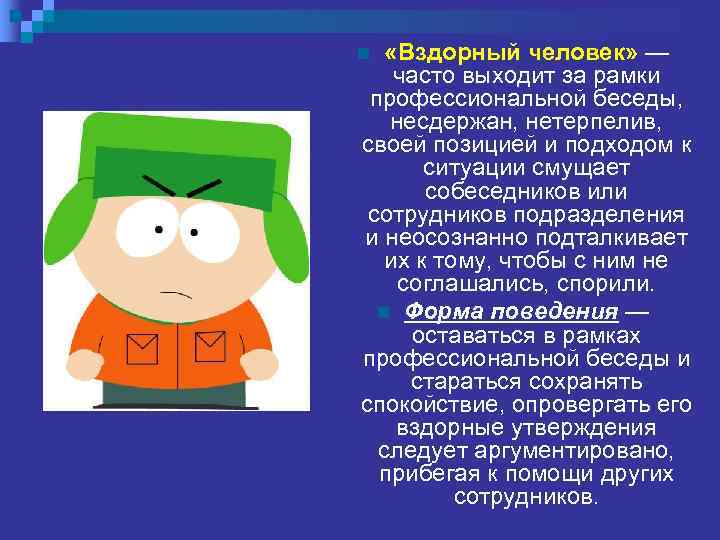 «Вздорный человек» — часто выходит за рамки профессиональной беседы, несдержан, нетерпелив, своей позицией и подходом к ситуации смущает собеседников или сотрудников подразделения и неосознанно подталкивает их к тому, чтобы с ним не соглашались, спорили.

Форма поведения — оставаться в рамках профессиональной беседы и стараться сохранять спокойствие, опровергать его вздорные утверждения следует аргументировано, прибегая к помощи других сотрудников.